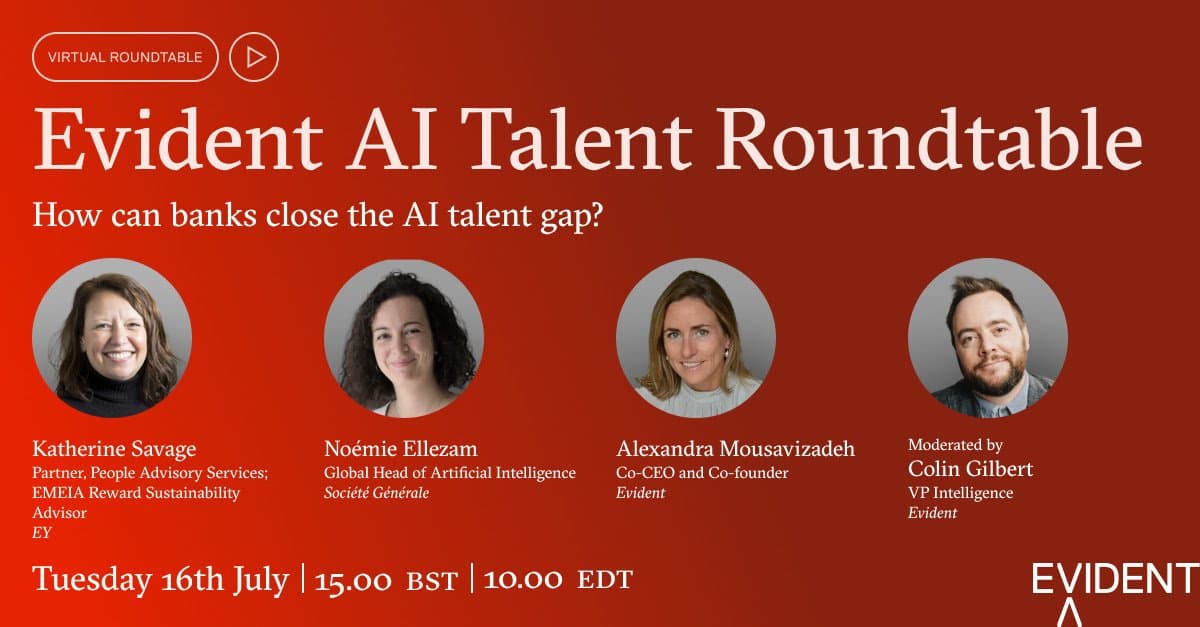 VIRTUAL ROUNDTABLE

Evident AI Talent Roundtable

How can banks close the AI talent gap?

Katherine Savage
Partner, People Advisory Services; EMEIA Reward Sustainability Advisor
EY

Noémie Ellezam
Global Head of Artificial Intelligence
Société Générale

Alexandra Mousavizadeh
Co-CEO and Co-founder
Evident

Moderated by
Colin Gilbert
VP Intelligence
Evident

Tuesday 16th July | 15.00 BST | 10.00 EDT

EVIDENT